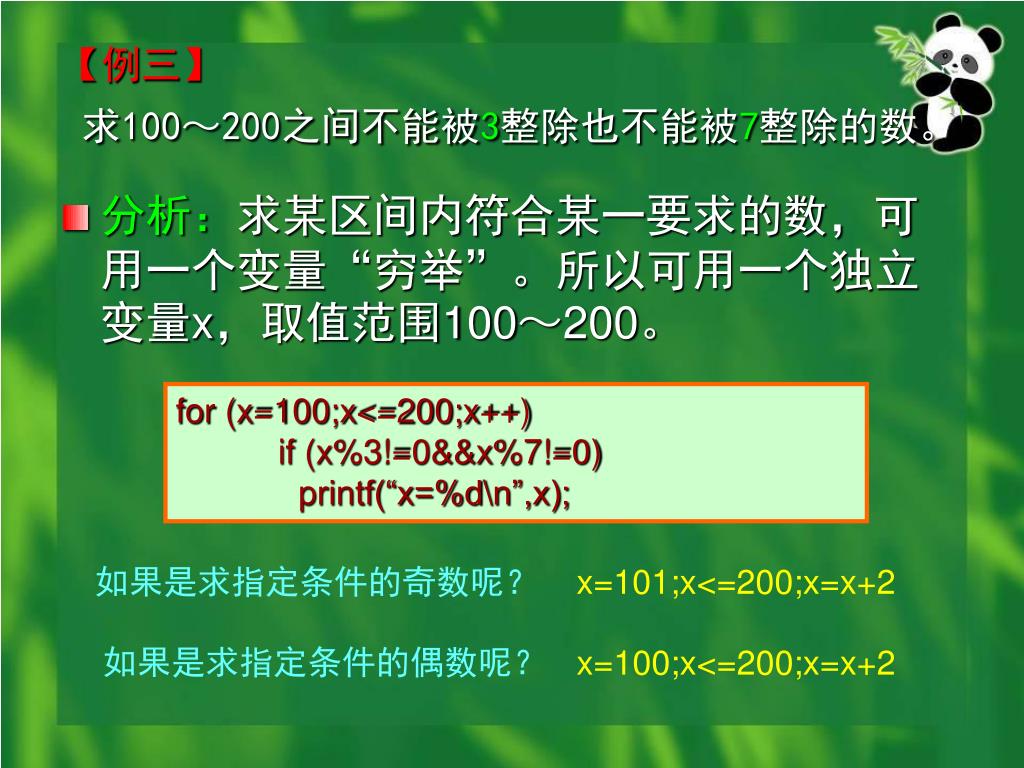 【例三】

求100～200之间不能被3整除也不能被7整除的数。

分析：求某区间内符合某一要求的数，可用一个变量“穷举”。所以可用一个独立变量x，取值范围100～200。

for (x=100;x<=200;x++)
if (x%3!=0&&x%7!=0)
printf(“x=%d\n”,x);

如果是求指定条件的奇数呢？ x=101;x<=200;x=x+2

如果是求指定条件的偶数呢？ x=100;x<=200;x=x+2